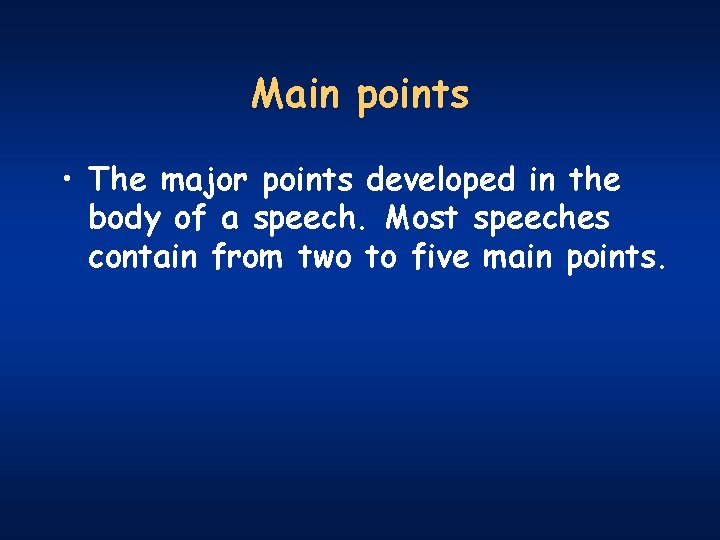 Main points

• The major points developed in the body of a speech. Most speeches contain from two to five main points.